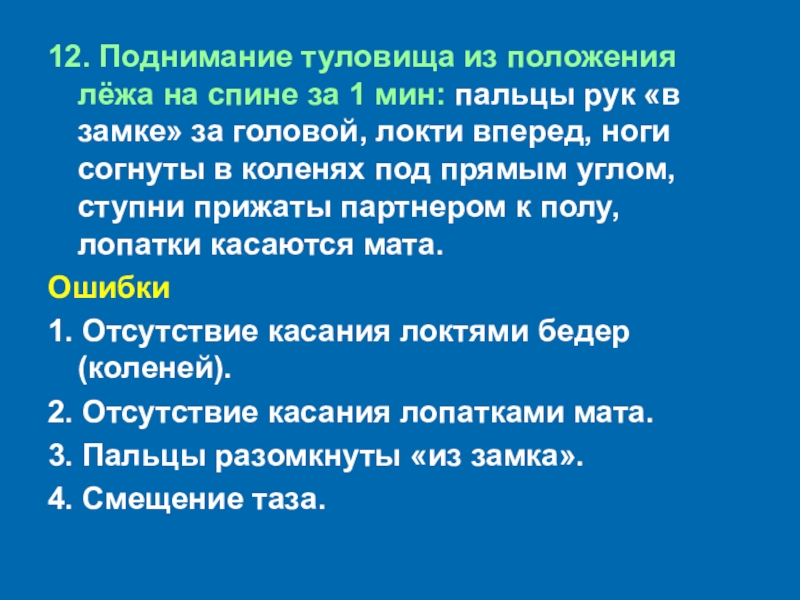 12. Поднимание туловища из положения лёжа на спине за 1 мин: пальцы рук «в замке» за головой, локти вперед, ноги согнуты в коленях под прямым углом, ступни прижаты партнером к полу, лопатки касаются мата.

Ошибки

1. Отсутствие касания локтями бедер (коленей).

2. Отсутствие касания лопатками мата.

3. Пальцы разомкнуты «из замка».

4. Смещение таза.